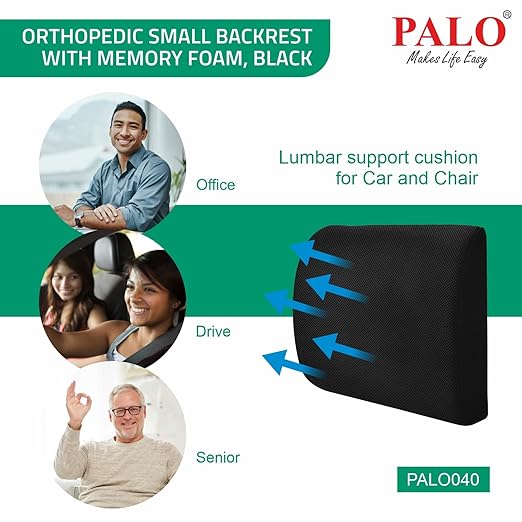 ORTHOPEDIC SMALL BACKREST WITH MEMORY FOAM, BLACK

PALO®
Makes Life Easy

Lumbar support cushion for Car and Chair

Office

Drive

Senior

PALO040